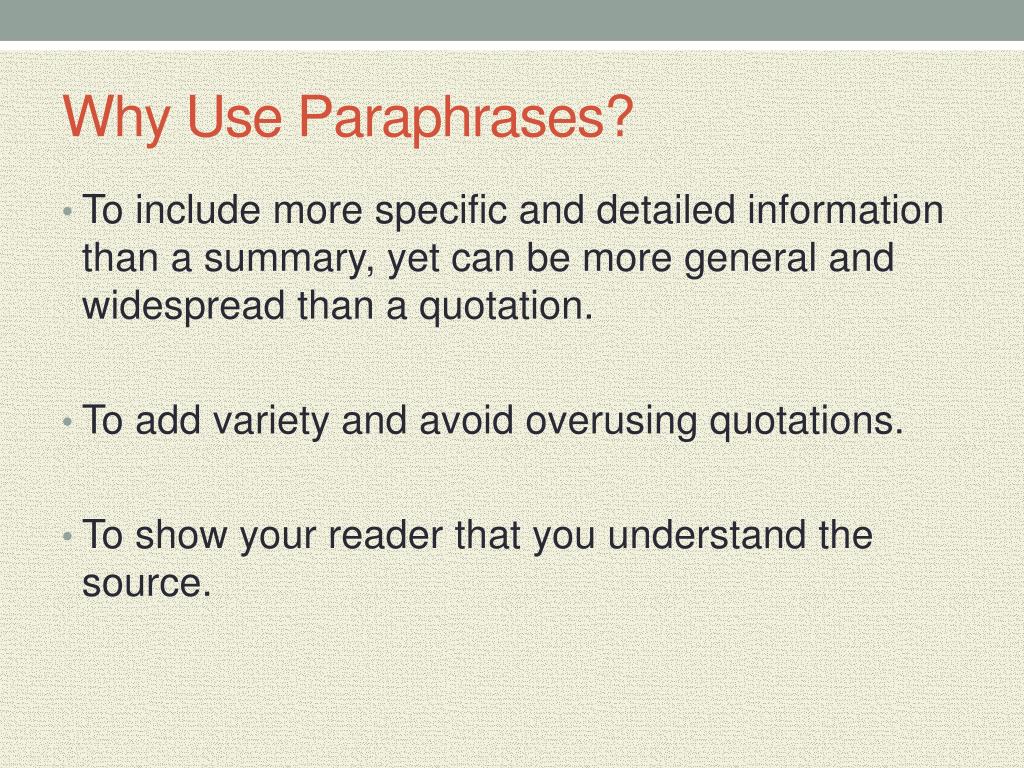 Why Use Paraphrases?

• To include more specific and detailed information than a summary, yet can be more general and widespread than a quotation.

• To add variety and avoid overusing quotations.

• To show your reader that you understand the source.